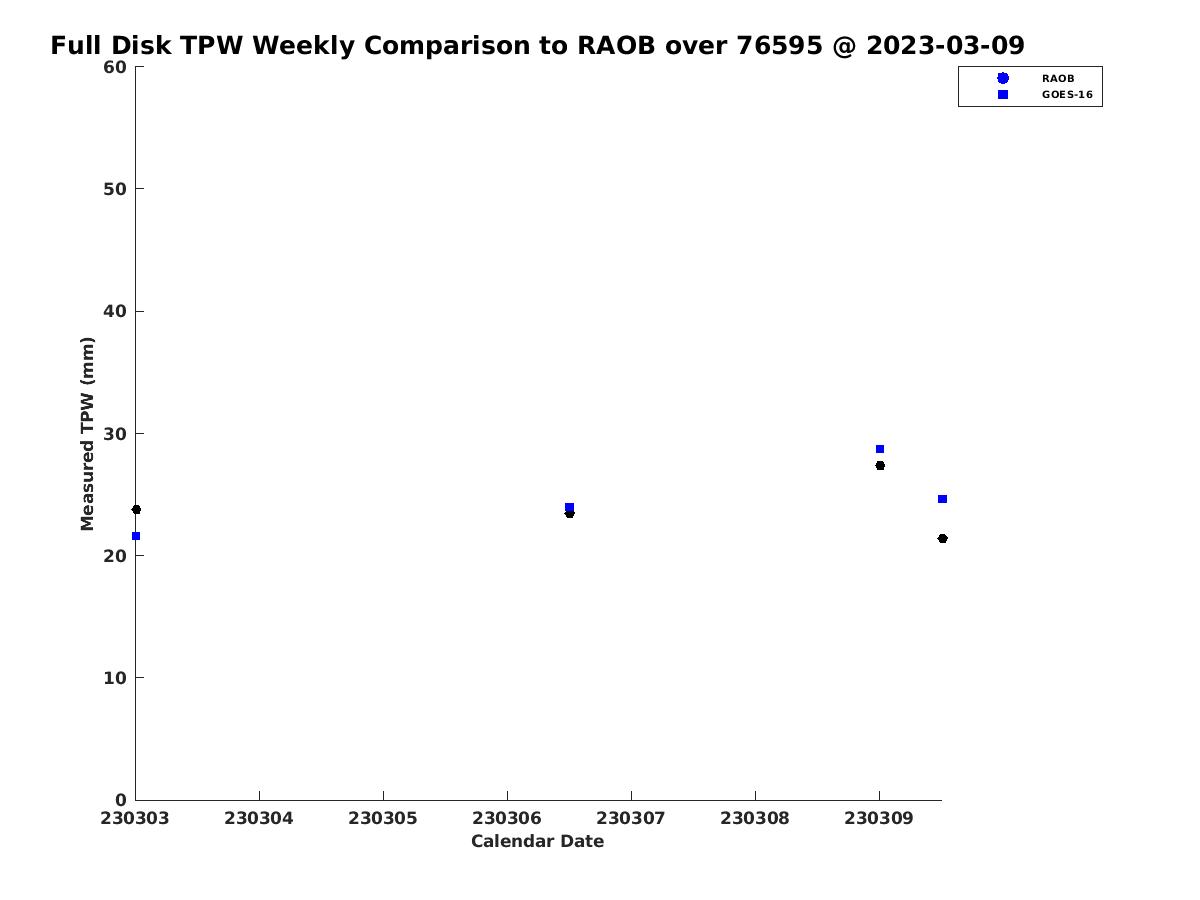 Full Disk TPW Weekly Comparison to RAOB over 76595 @ 2023-03-09

RAOB
GOES-16

Measured TPW (mm)

60
50
40
30
20
10
0

230303
230304
230305
230306
230307
230308
230309

Calendar Date